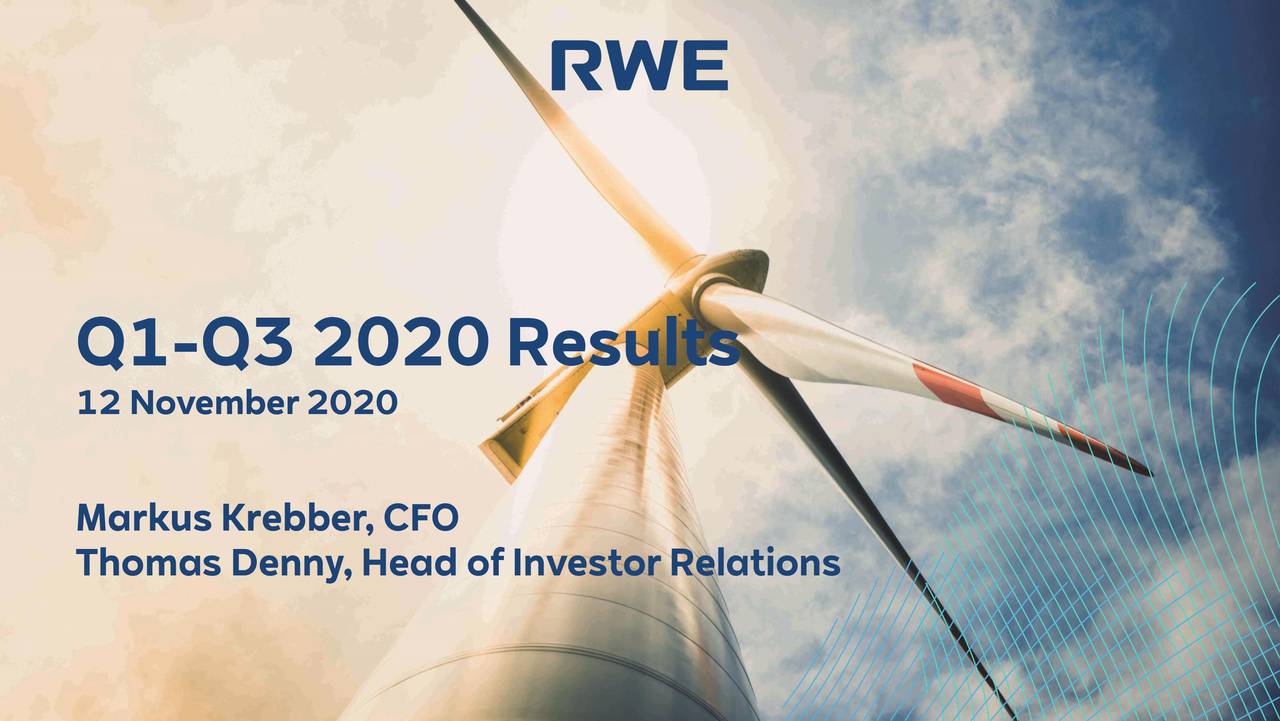 RWE

Q1-Q3 2020 Results
12 November 2020

Markus Krebber, CFO
Thomas Denny, Head of Investor Relations